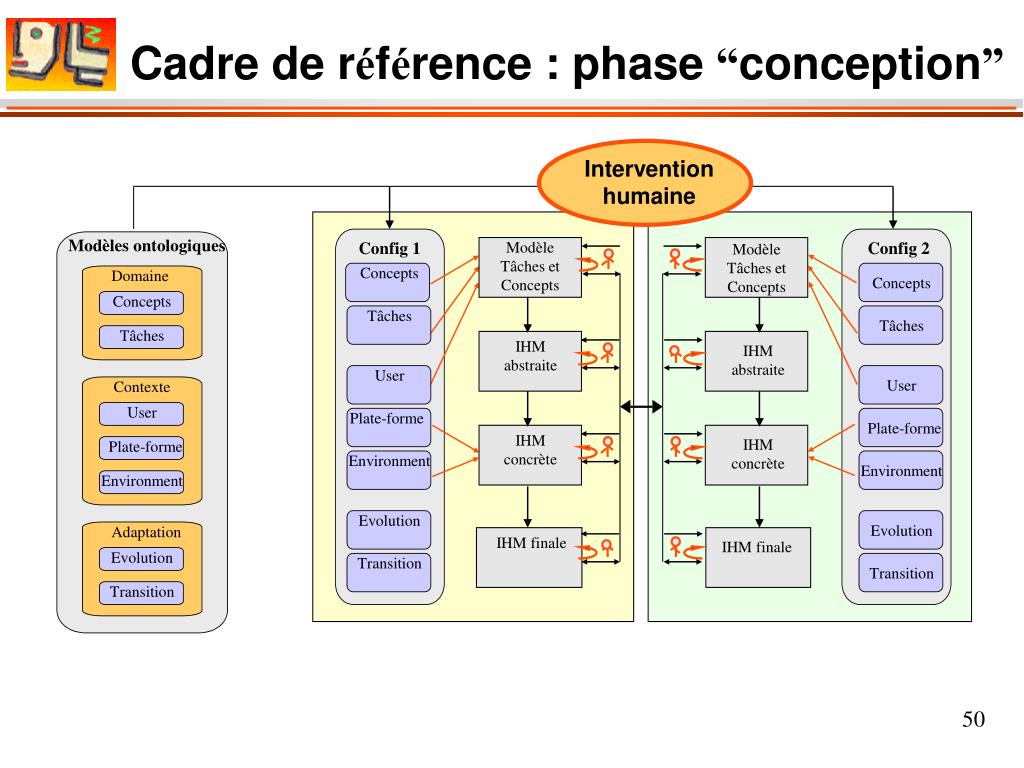 Cadre de référence : phase “conception”

Intervention humaine

Modèles ontologiques
Domaine
Concepts
Tâches
Contexte
User
Plate-forme
Environment
Adaptation
Evolution
Transition

Config 1
Concepts
Tâches
User
Plate-forme
Environment
Evolution
Transition

Modèle Tâches et Concepts
IHM abstraite
IHM concrète
IHM finale

Modèle Tâches et Concepts
IHM abstraite
IHM concrète
IHM finale

Config 2
Concepts
Tâches
User
Plate-forme
Environment
Evolution
Transition

50